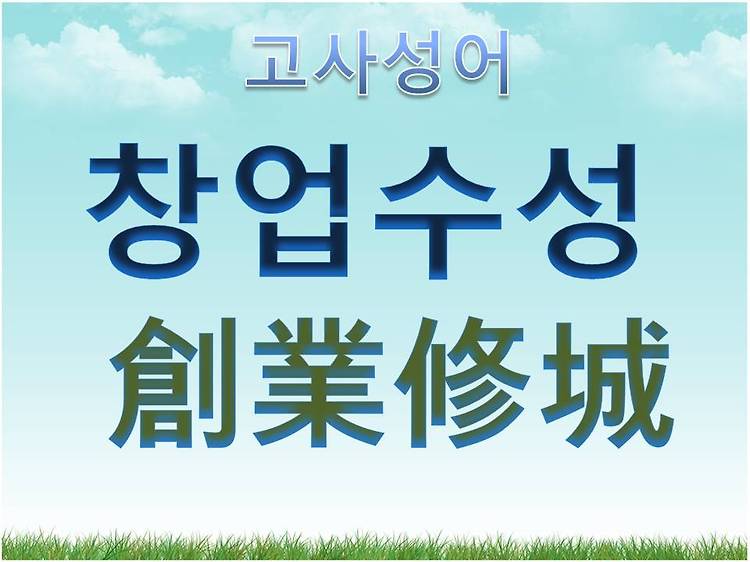 고사성어

창업수성

創業修城